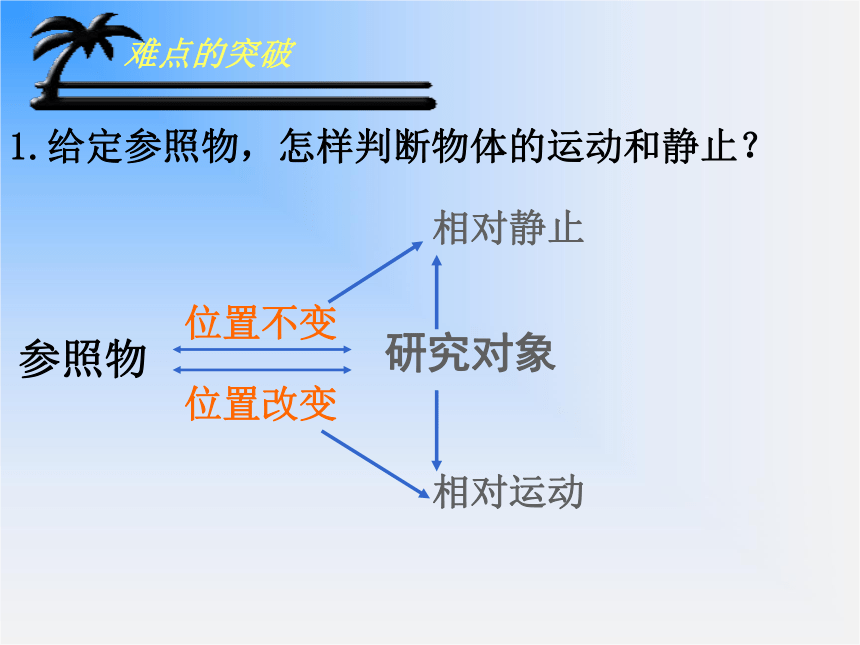 难点的突破

1.给定参照物，怎样判断物体的运动和静止？

相对静止

位置不变

参照物

研究对象

位置改变

相对运动